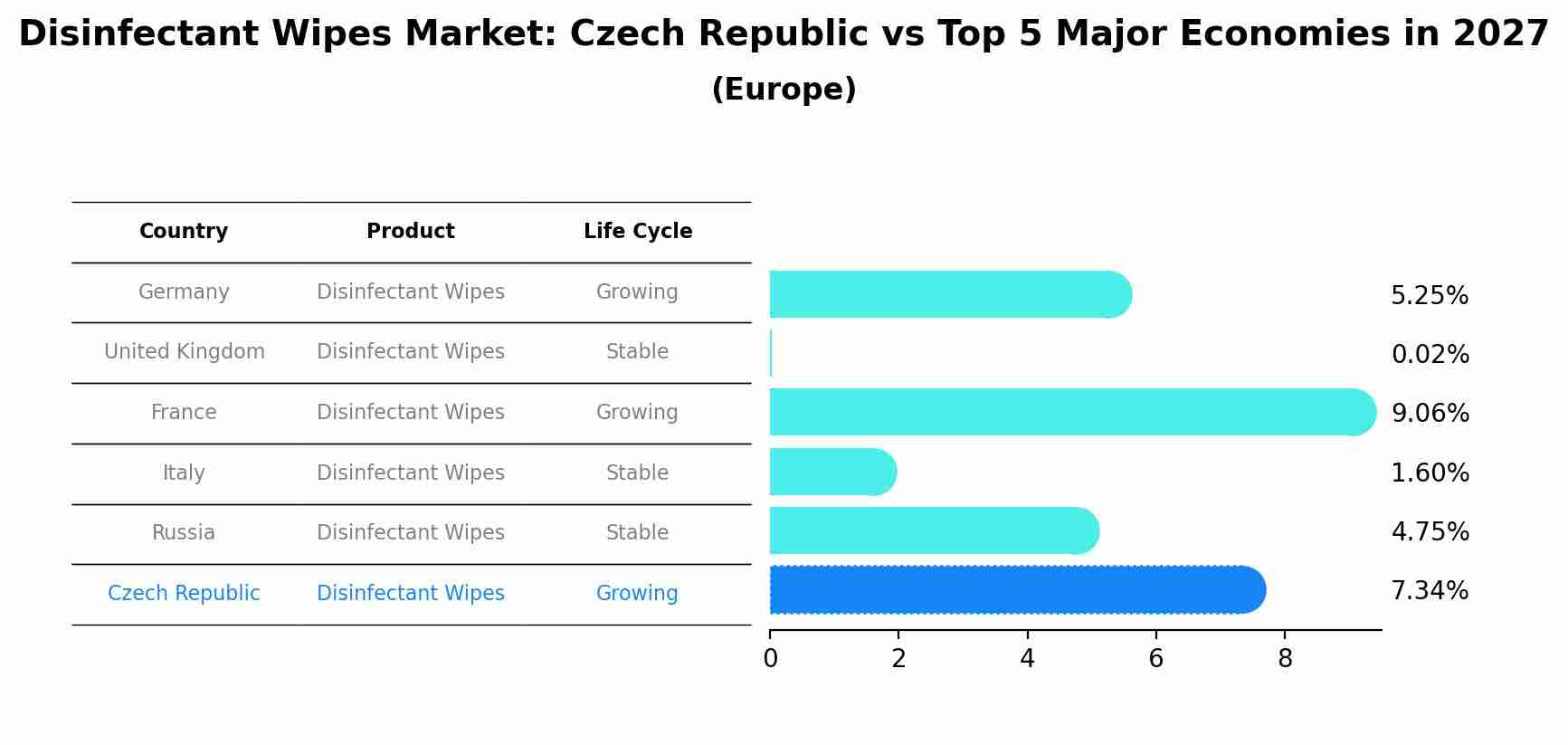 Disinfectant Wipes Market: Czech Republic vs Top 5 Major Economies in 2027
(Europe)

| Country | Product | Life Cycle |
|---|---|---|
| Germany | Disinfectant Wipes | Growing |
| United Kingdom | Disinfectant Wipes | Stable |
| France | Disinfectant Wipes | Growing |
| Italy | Disinfectant Wipes | Stable |
| Russia | Disinfectant Wipes | Stable |
| Czech Republic | Disinfectant Wipes | Growing |

5.25%
0.02%
9.06%
1.60%
4.75%
7.34%

0 2 4 6 8